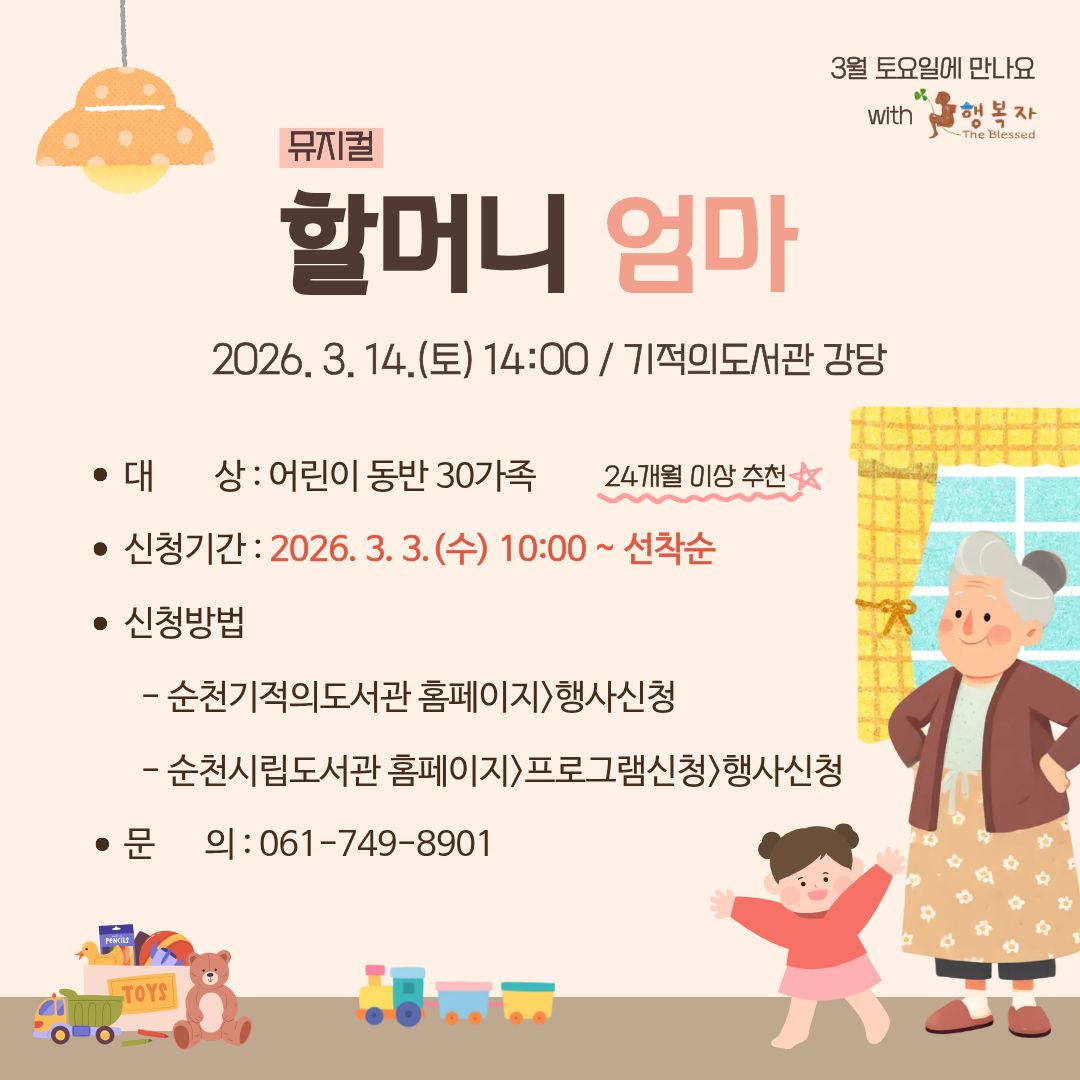 3월 토요일에 만나요
with 행복자 The Blessed

뮤지컬

할머니 엄마

2026. 3. 14.(토) 14:00 / 기적의도서관 강당

• 대 상 : 어린이 동반 30가족 24개월 이상 추천

• 신청기간 : 2026. 3. 3.(수) 10:00 ~ 선착순

• 신청방법

- 순천기적의도서관 홈페이지>행사신청

- 순천시립도서관 홈페이지>프로그램신청>행사신청

• 문 의 : 061-749-8901

PENCILS
TOYS